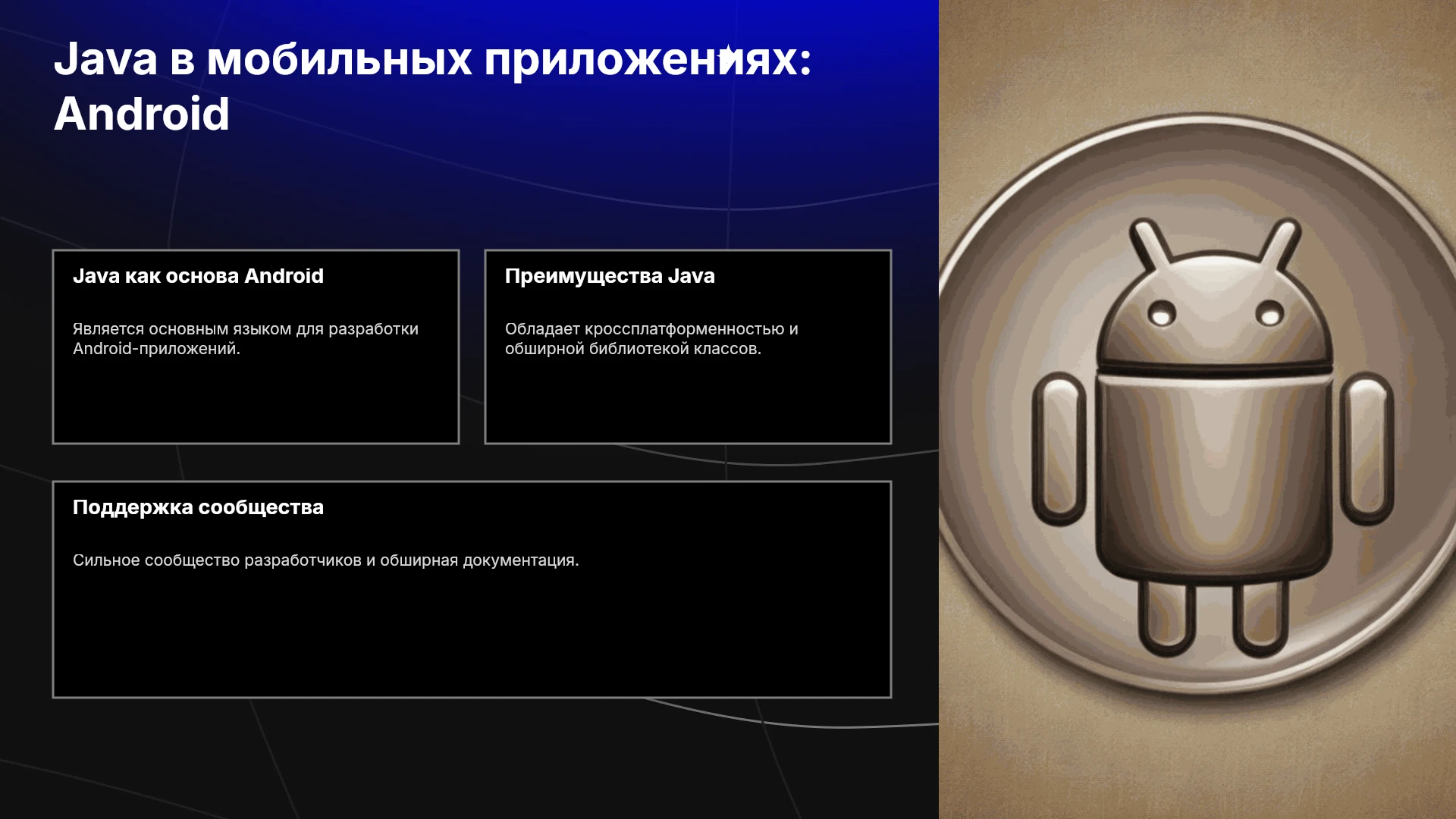 Java в мобильных приложениях: Android

Java как основа Android

Является основным языком для разработки Android-приложений.

Преимущества Java

Обладает кроссплатформенностью и обширной библиотекой классов.

Поддержка сообщества

Сильное сообщество разработчиков и обширная документация.